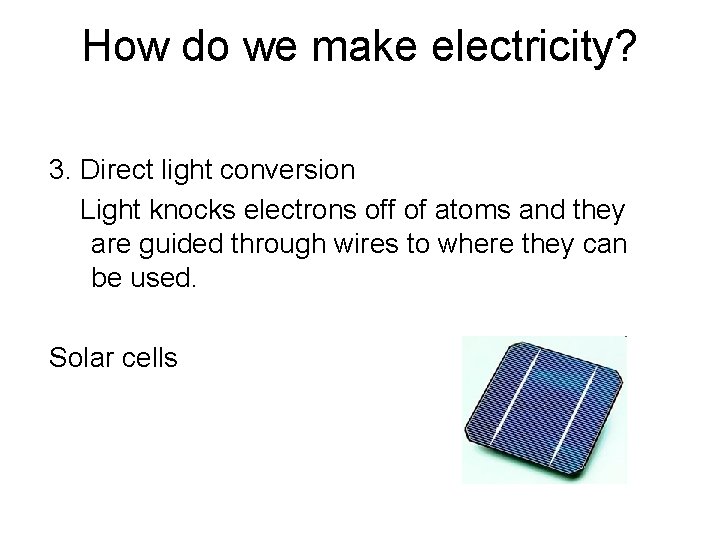 How do we make electricity?

3. Direct light conversion

Light knocks electrons off of atoms and they are guided through wires to where they can be used.

Solar cells